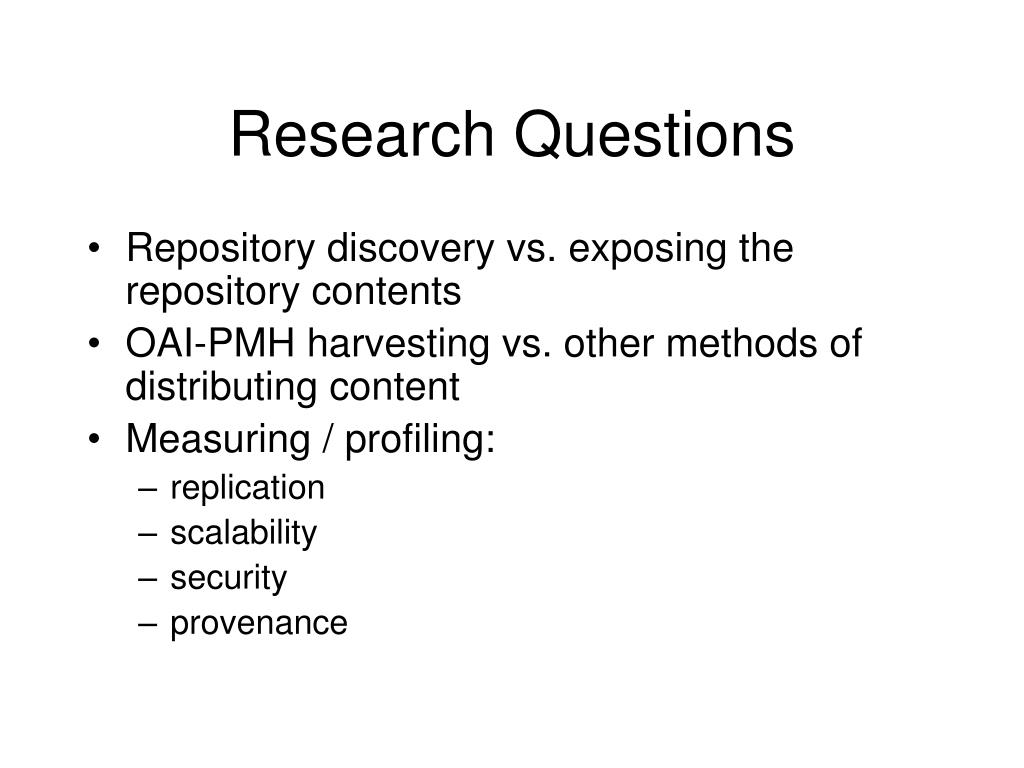 Research Questions

• Repository discovery vs. exposing the repository contents
• OAI-PMH harvesting vs. other methods of distributing content
• Measuring / profiling:
– replication
– scalability
– security
– provenance